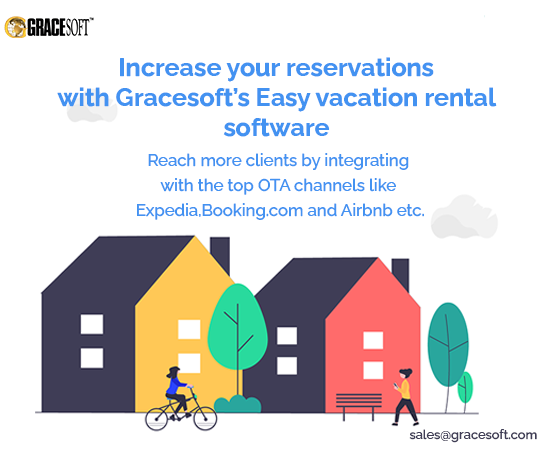 GRACESOFT™

Increase your reservations with Gracesoft's Easy vacation rental software

Reach more clients by integrating with the top OTA channels like Expedia,Booking.com and Airbnb etc.

sales@gracesoft.com